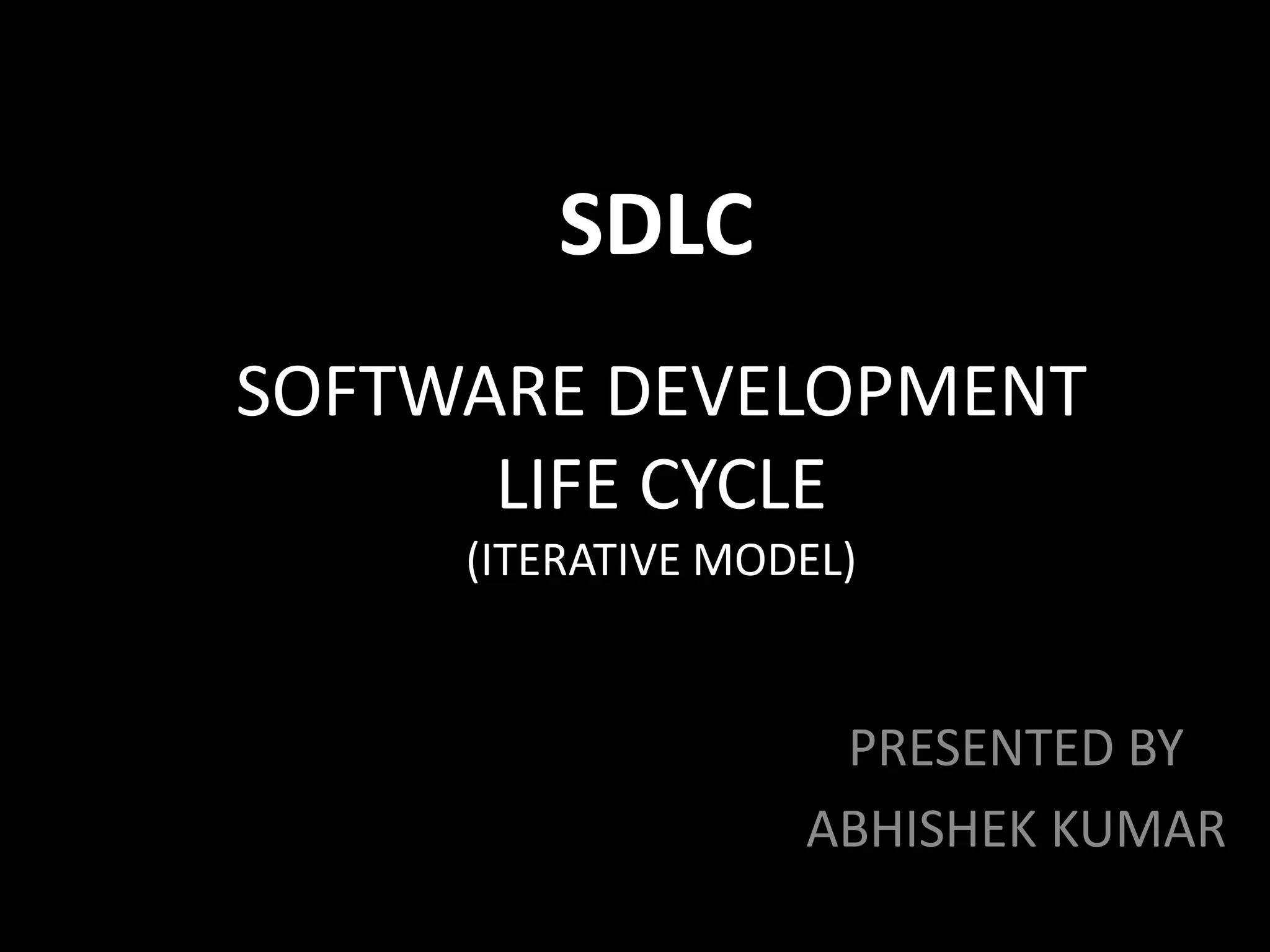 SDLC

SOFTWARE DEVELOPMENT LIFE CYCLE
(ITERATIVE MODEL)

PRESENTED BY
ABHISHEK KUMAR